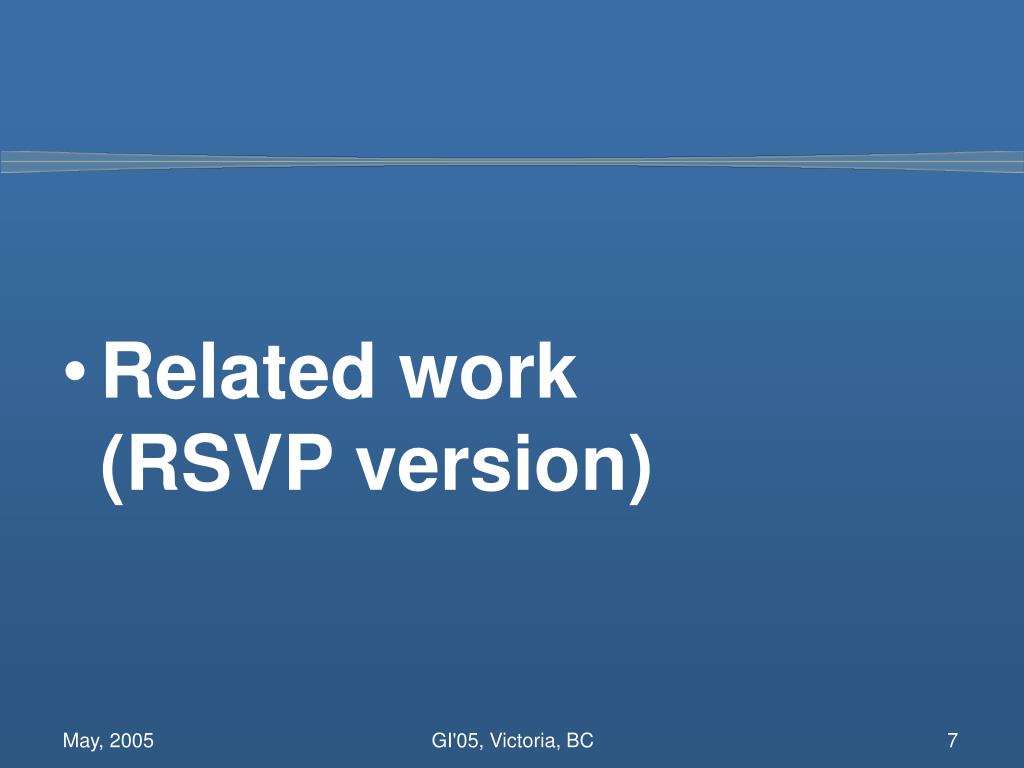 • Related work (RSVP version)

May, 2005

GI'05, Victoria, BC

7